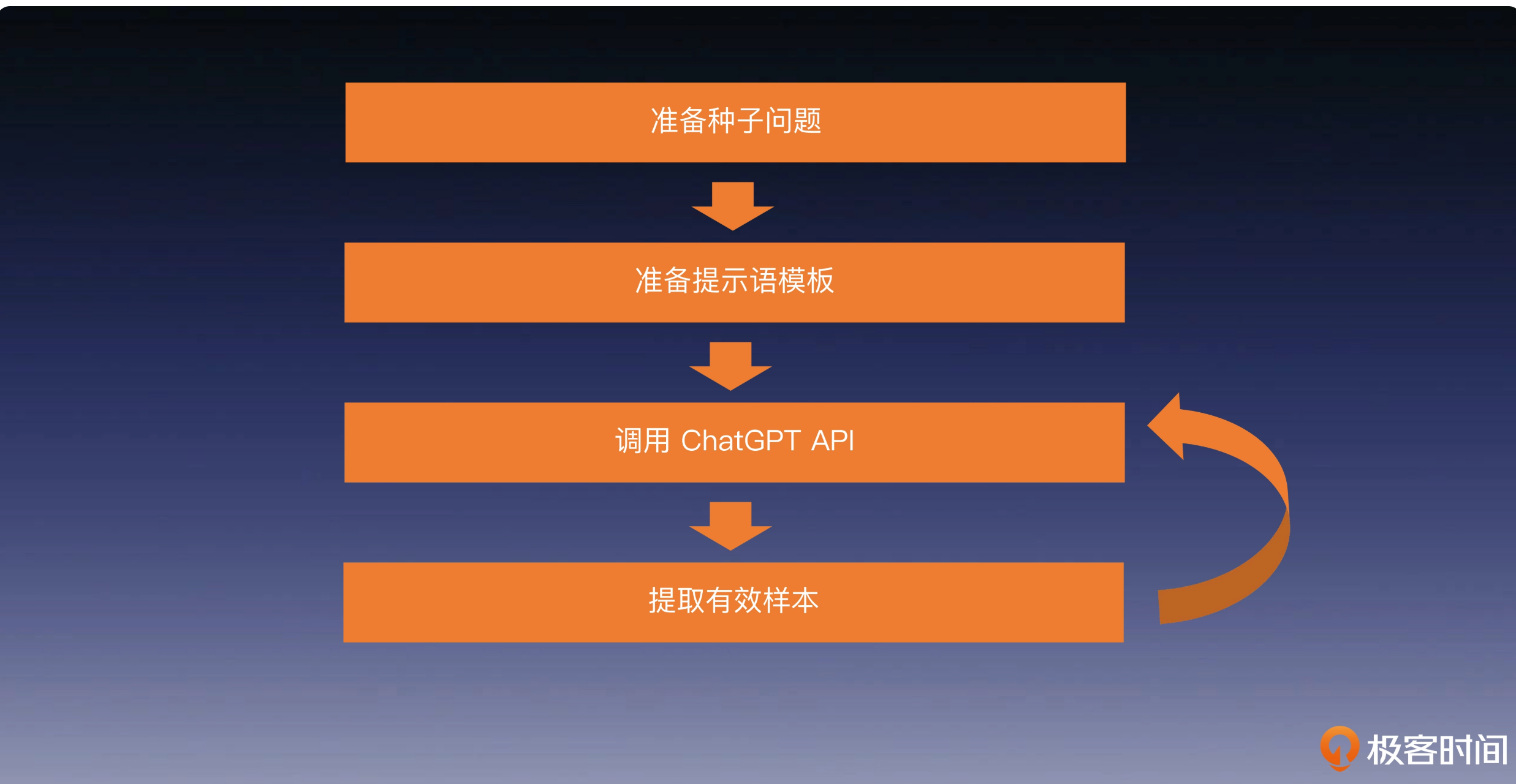 准备种子问题

准备提示语模板

调用 ChatGPT API

提取有效样本

极客时间